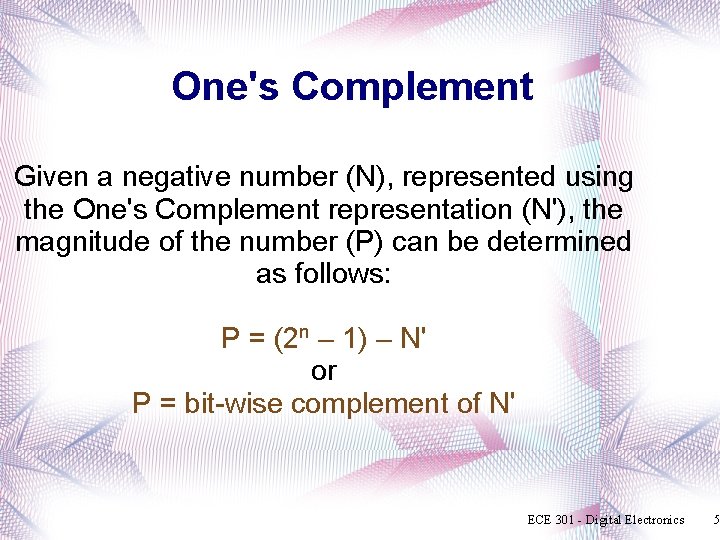 One's Complement

Given a negative number (N), represented using the One's Complement representation (N'), the magnitude of the number (P) can be determined as follows:

$P = (2^n - 1) - N'$
or
P = bit-wise complement of N'

ECE 301 - Digital Electronics 5